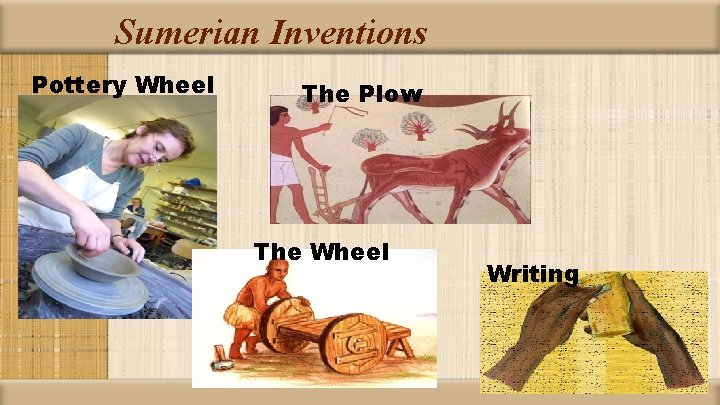 Sumerian Inventions

Pottery Wheel

The Plow

The Wheel

Writing